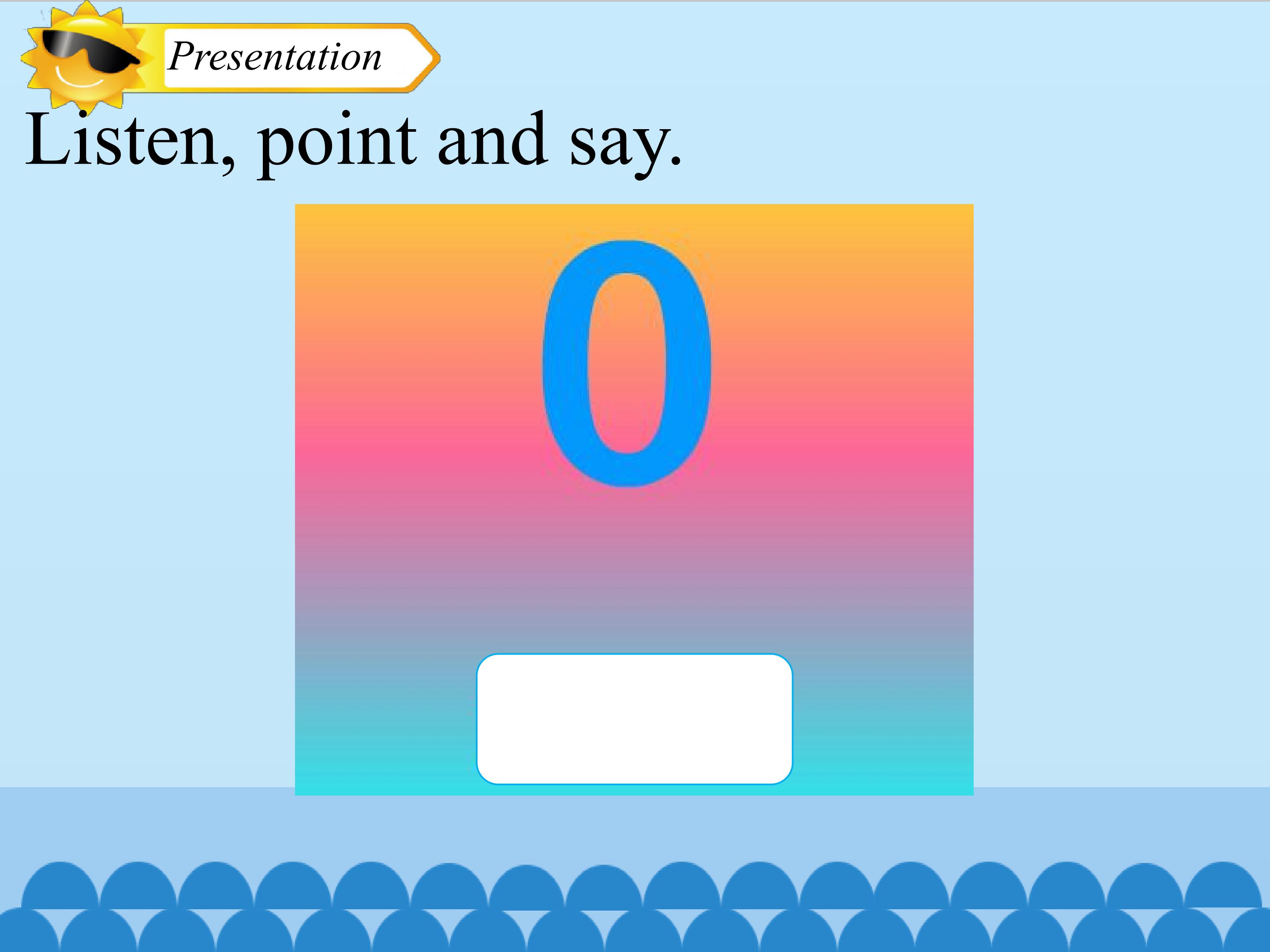 Presentation

Listen, point and say.

0